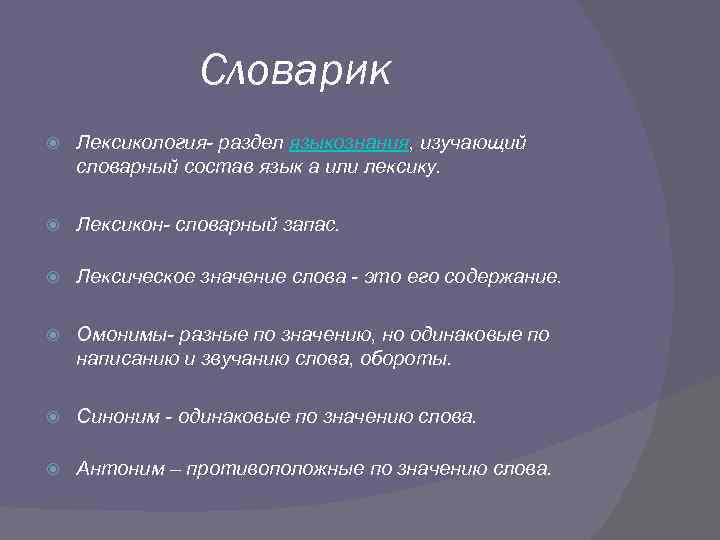 Словарик

Лексикология- раздел языкознания, изучающий словарный состав язык а или лексику.

Лексикон- словарный запас.

Лексическое значение слова - это его содержание.

Омонимы- разные по значению, но одинаковые по написанию и звучанию слова, обороты.

Синоним - одинаковые по значению слова.

Антоним – противоположные по значению слова.